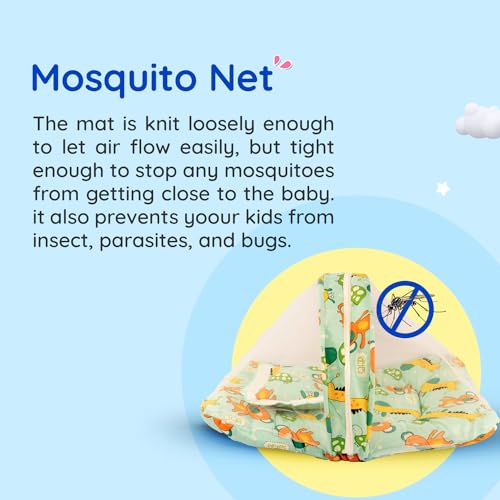 Mosquito Net

The mat is knit loosely enough to let air flow easily, but tight enough to stop any mosquitoes from getting close to the baby. it also prevents yoour kids from insect, parasites, and bugs.